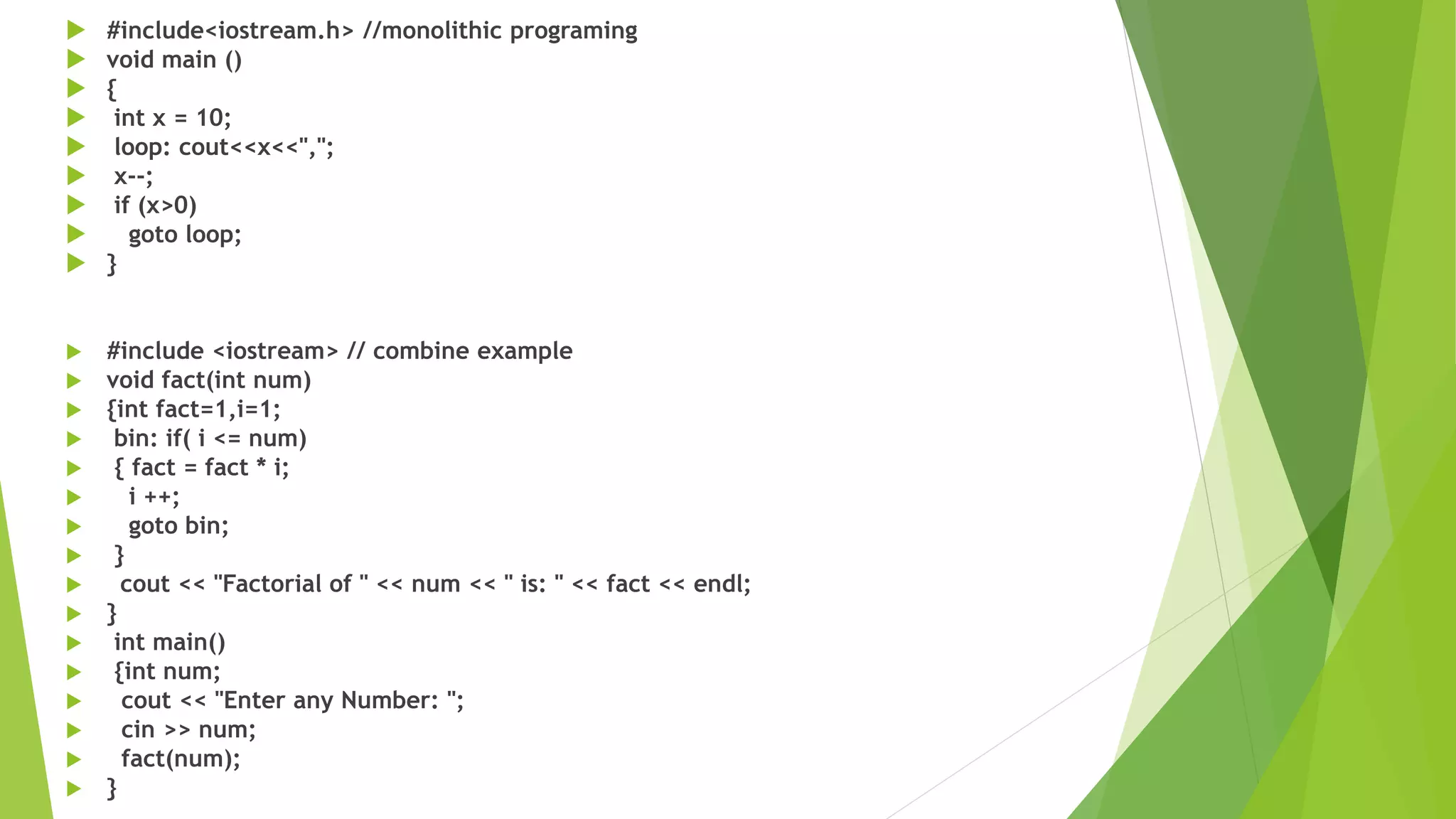 #include<iostream.h> //monolithic programing
void main ()
{
int x = 10;
loop: cout<<x<<",";
x--;
if (x>0)
goto loop;
}

#include <iostream> // combine example
void fact(int num)
{int fact=1,i=1;
bin: if( i <= num)
{ fact = fact * i;
i ++;
goto bin;
}
cout << "Factorial of " << num << " is: " << fact << endl;
}
int main()
{int num;
cout << "Enter any Number: ";
cin >> num;
fact(num);
}